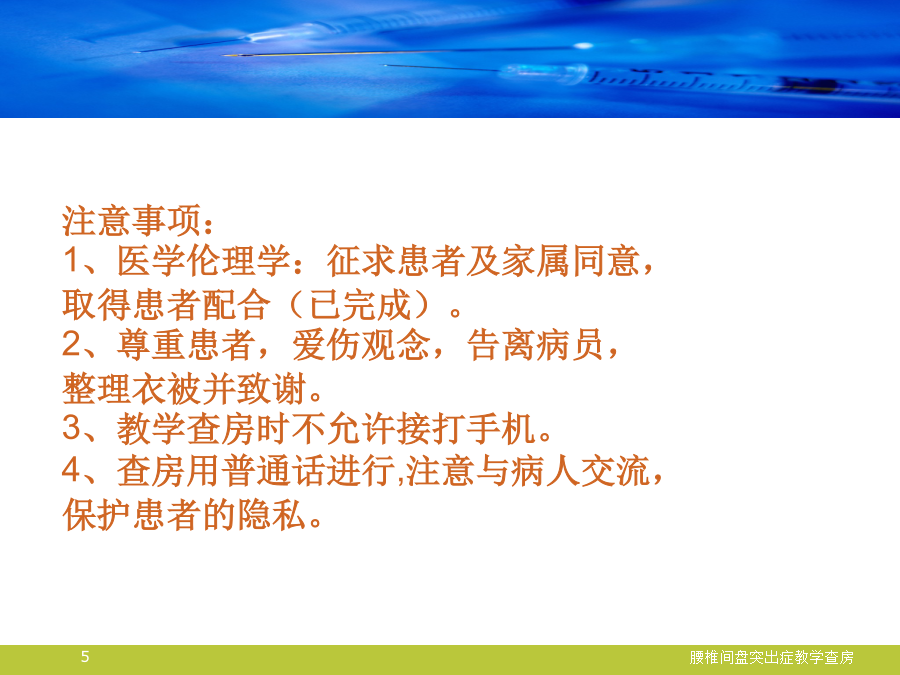 注意事项：
1、医学伦理学：征求患者及家属同意，取得患者配合（已完成）。
2、尊重患者，爱伤观念，告离病员，整理衣被并致谢。
3、教学查房时不允许接打手机。
4、查房用普通话进行,注意与病人交流，保护患者的隐私。

5

腰椎间盘突出症教学查房